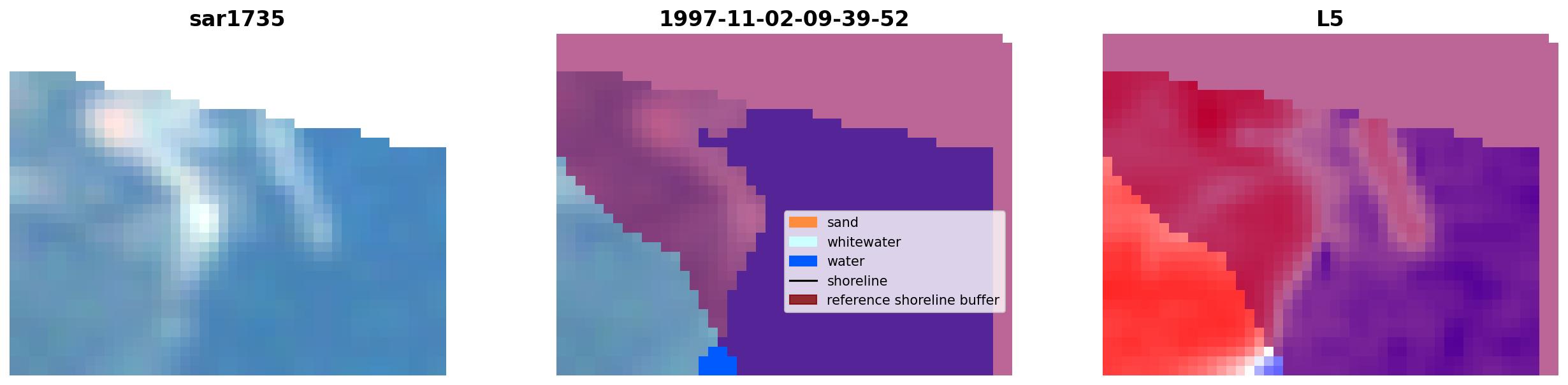 sar1735

1997-11-02-09-39-52

sand
whitewater
water
shoreline
reference shoreline buffer

L5